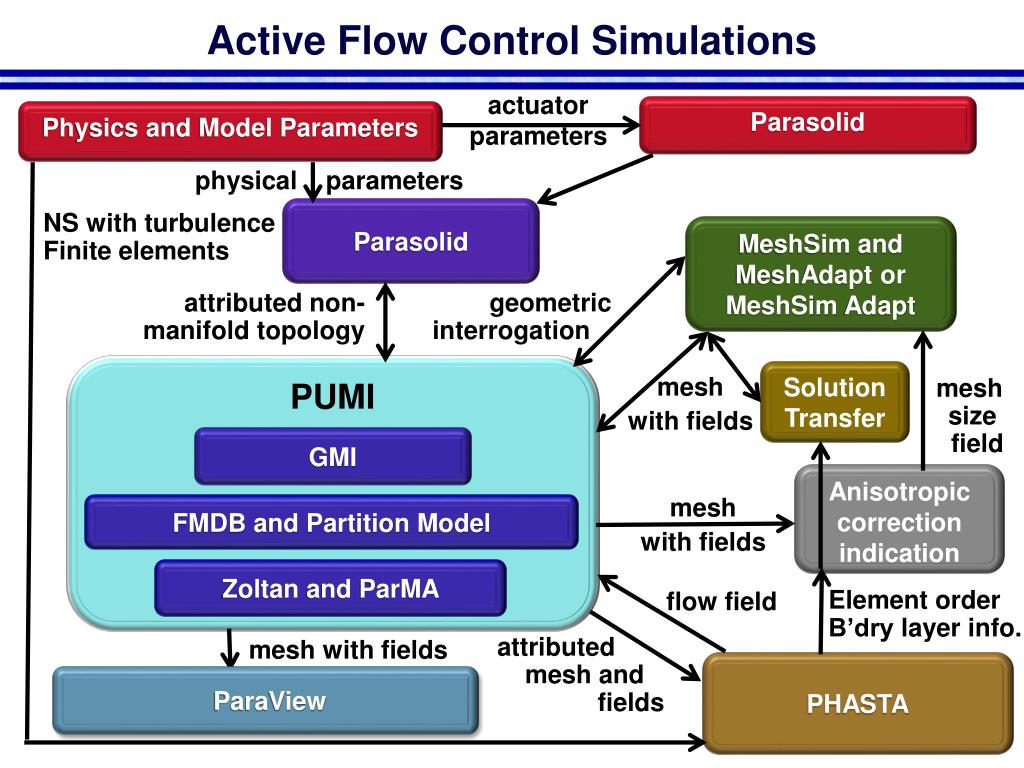 Active Flow Control Simulations

Physics and Model Parameters

actuator parameters

Parasolid

physical parameters

NS with turbulence
Finite elements

Parasolid

MeshSim and MeshAdapt or MeshSim Adapt

attributed non-manifold topology

geometric interrogation

PUMI

GMI

FMDB and Partition Model

Zoltan and ParMA

mesh with fields

Solution Transfer

mesh size field

mesh with fields

Anisotropic correction indication

flow field

Element order
B'dry layer info.

mesh with fields

attributed mesh and fields

ParaView

PHASTA